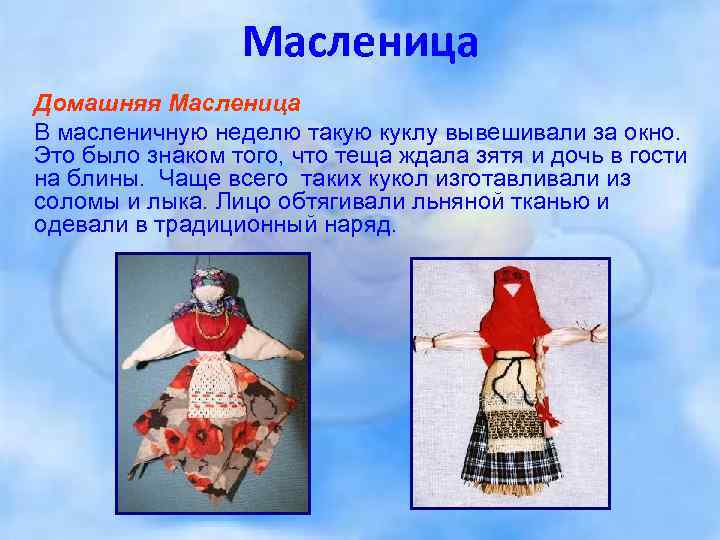 Масленица

Домашняя Масленица

В масленичную неделю такую куклу вывешивали за окно. Это было знаком того, что теща ждала зятя и дочь в гости на блины. Чаще всего таких кукол изготавливали из соломы и лыка. Лицо обтягивали льняной тканью и одевали в традиционный наряд.